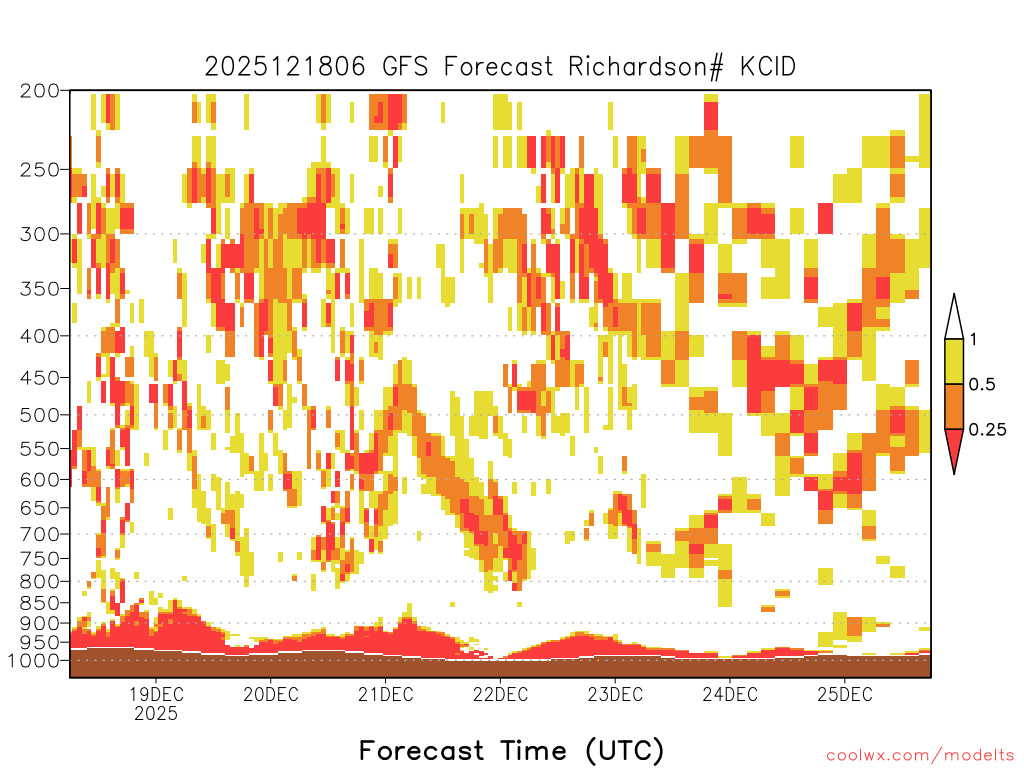 2025121806 GFS Forecast Richardson# KCID

200
250
300
350
400
450
500
550
600
650
700
750
800
850
900
950
1000

1
0.5
0.25

19DEC
2025
20DEC
21DEC
22DEC
23DEC
24DEC
25DEC

Forecast Time (UTC)

coolwx.com/modelts